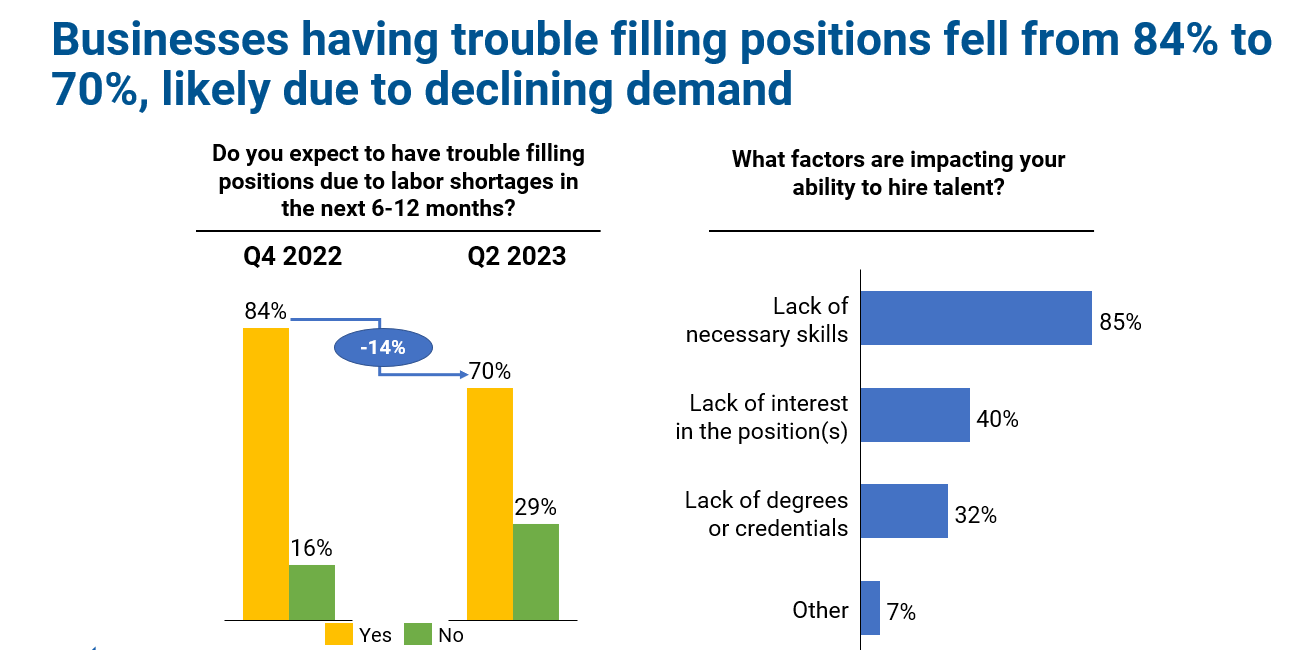 Businesses having trouble filling positions fell from 84% to 70%, likely due to declining demand

Do you expect to have trouble filling positions due to labor shortages in the next 6-12 months?

Q4 2022
Q2 2023

84%
-14%
70%
16%
29%

Yes No

What factors are impacting your ability to hire talent?

Lack of necessary skills 85%
Lack of interest in the position(s) 40%
Lack of degrees or credentials 32%
Other 7%